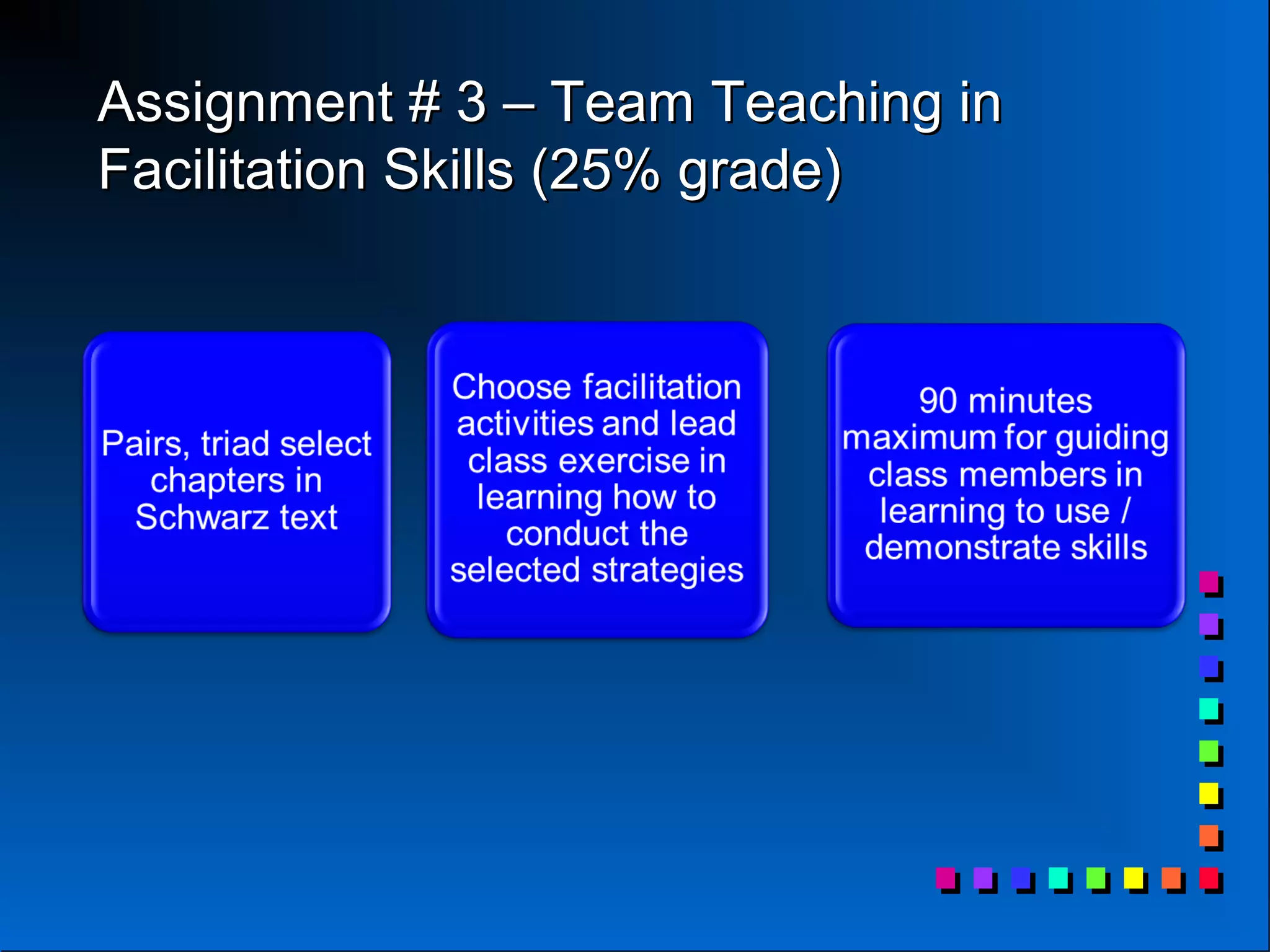 Assignment # 3 – Team Teaching in Facilitation Skills (25% grade)

Pairs, triad select chapters in Schwarz text

Choose facilitation activities and lead class exercise in learning how to conduct the selected strategies

90 minutes maximum for guiding class members in learning to use / demonstrate skills